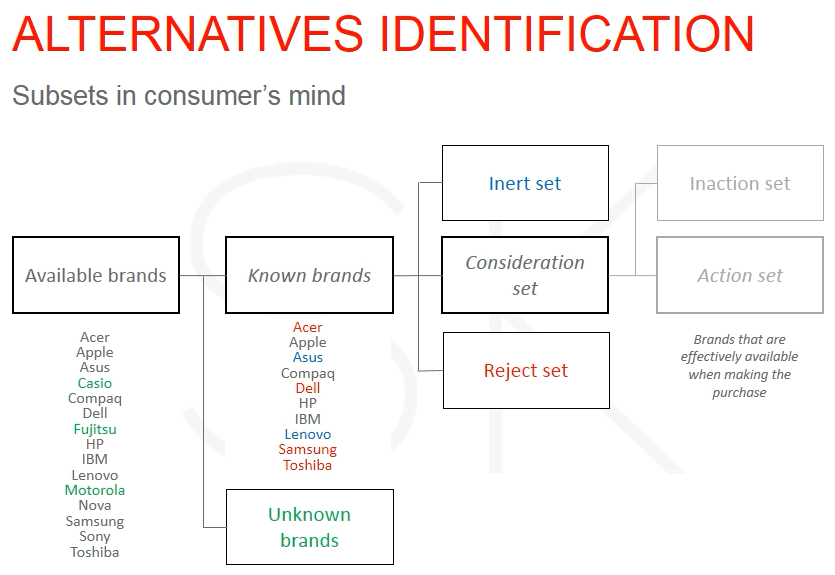 ALTERNATIVES IDENTIFICATION

Subsets in consumer's mind

Available brands

Acer
Apple
Asus
Casio
Compaq
Dell
Fujitsu
HP
IBM
Lenovo
Motorola
Nova
Samsung
Sony
Toshiba

Known brands

Acer
Apple
Asus
Compaq
Dell
HP
IBM
Lenovo
Samsung
Toshiba

Unknown brands

Inert set

Consideration set

Reject set

Inaction set

Action set

Brands that are effectively available when making the purchase